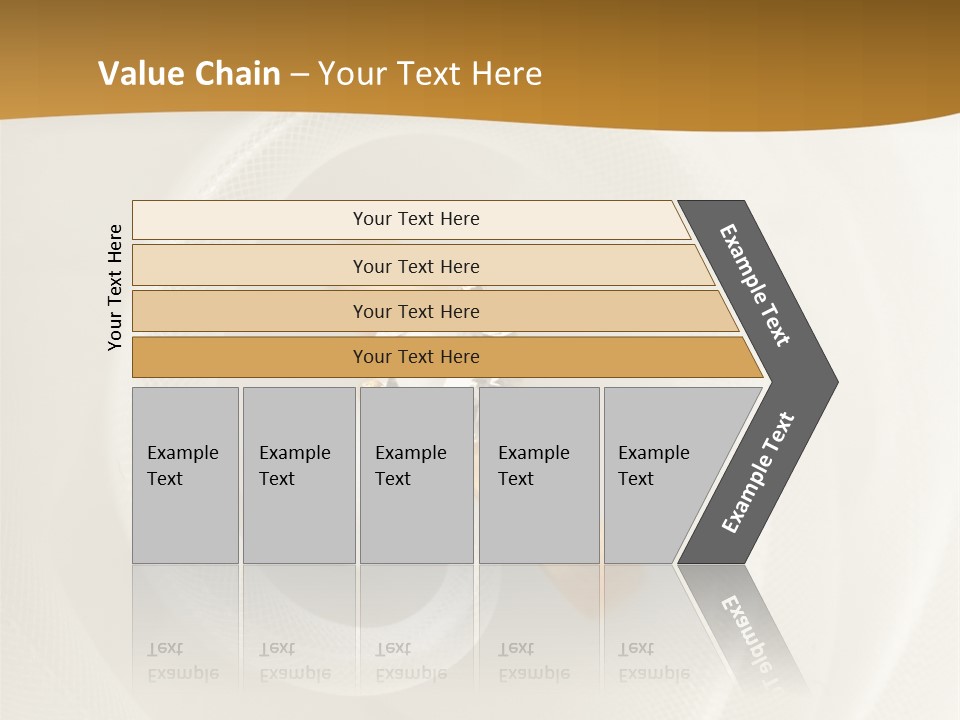 Value Chain – Your Text Here

Your Text Here

Your Text Here

Your Text Here

Your Text Here

Your Text Here

Example Text

Example Text

Example Text

Example Text

Example Text

Example Text

Example Text